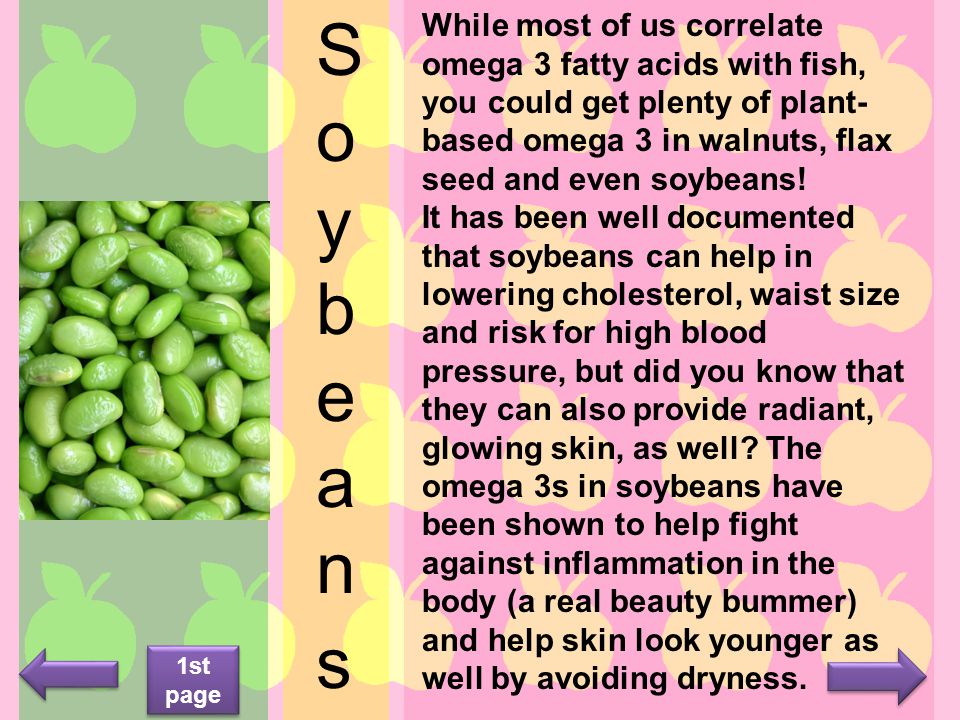 Soybeans

While most of us correlate omega 3 fatty acids with fish, you could get plenty of plant-based omega 3 in walnuts, flax seed and even soybeans!
It has been well documented that soybeans can help in lowering cholesterol, waist size and risk for high blood pressure, but did you know that they can also provide radiant, glowing skin, as well? The omega 3s in soybeans have been shown to help fight against inflammation in the body (a real beauty bummer) and help skin look younger as well by avoiding dryness.

1st page